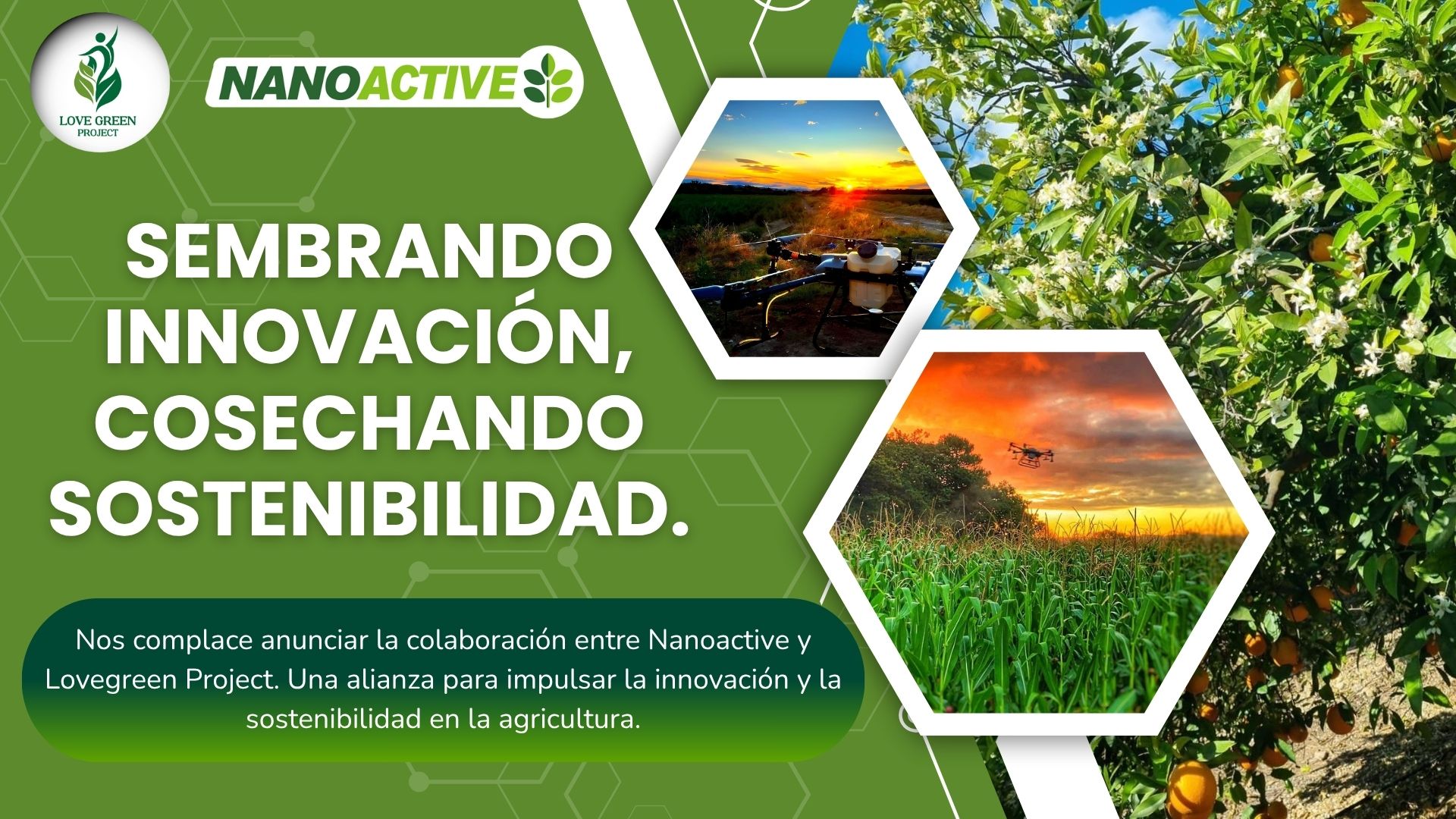 LOVE GREEN PROJECT

NANOACTIVE

SEMBRANDO INNOVACIÓN, COSECHANDO SOSTENIBILIDAD.

Nos complace anunciar la colaboración entre Nanoactive y Lovegreen Project. Una alianza para impulsar la innovación y la sostenibilidad en la agricultura.